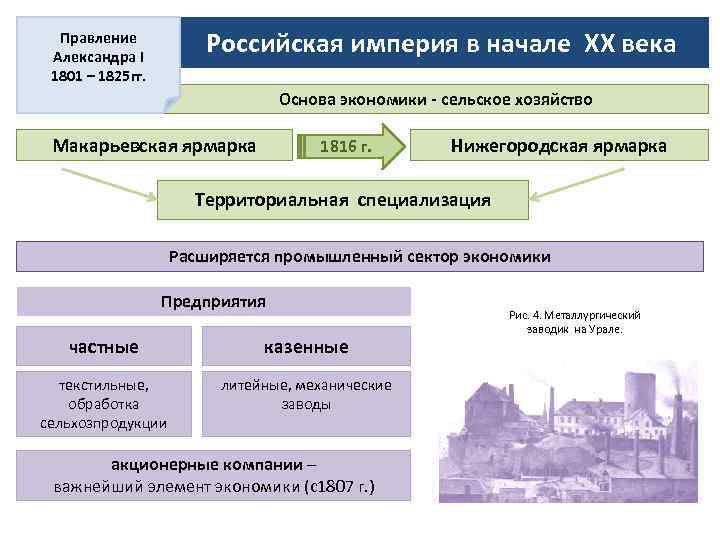 Правление Александра I 1801 – 1825гг.

Российская империя в начале XX века

Основа экономики - сельское хозяйство

Макарьевская ярмарка

1816 г.

Нижегородская ярмарка

Территориальная специализация

Расширяется промышленный сектор экономики

Предприятия

частные

казенные

текстильные, обработка сельхозпродукции

литейные, механические заводы

акционерные компании – важнейший элемент экономики (с1807 г.)

Рис. 4. Металлургический заводик на Урале.